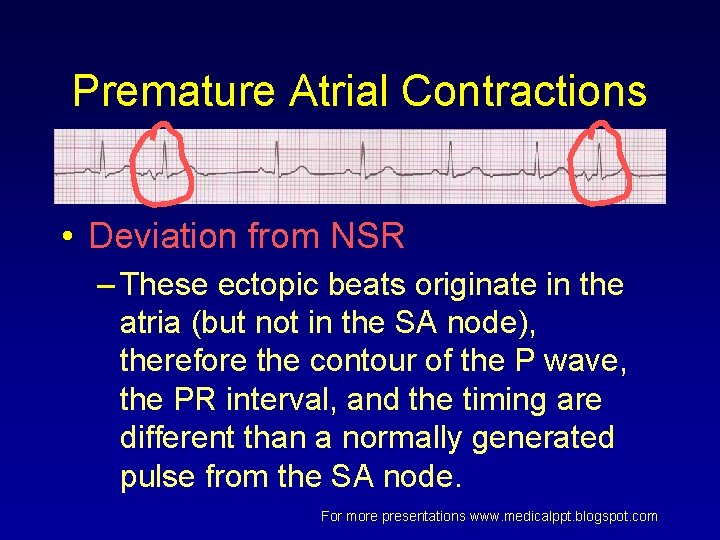 Premature Atrial Contractions

• Deviation from NSR

– These ectopic beats originate in the atria (but not in the SA node), therefore the contour of the P wave, the PR interval, and the timing are different than a normally generated pulse from the SA node.

For more presentations www.medicalppt.blogspot.com